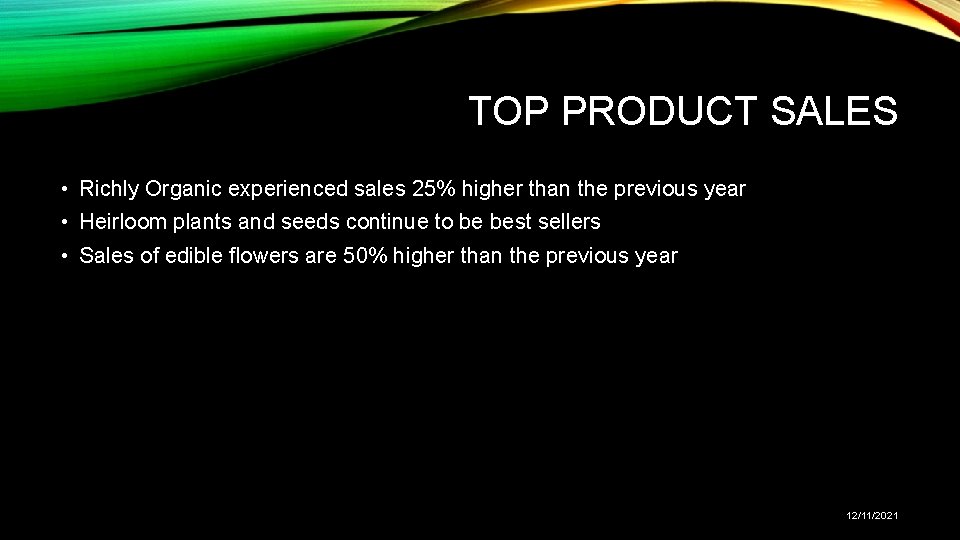 TOP PRODUCT SALES

• Richly Organic experienced sales 25% higher than the previous year
• Heirloom plants and seeds continue to be best sellers
• Sales of edible flowers are 50% higher than the previous year

12/11/2021